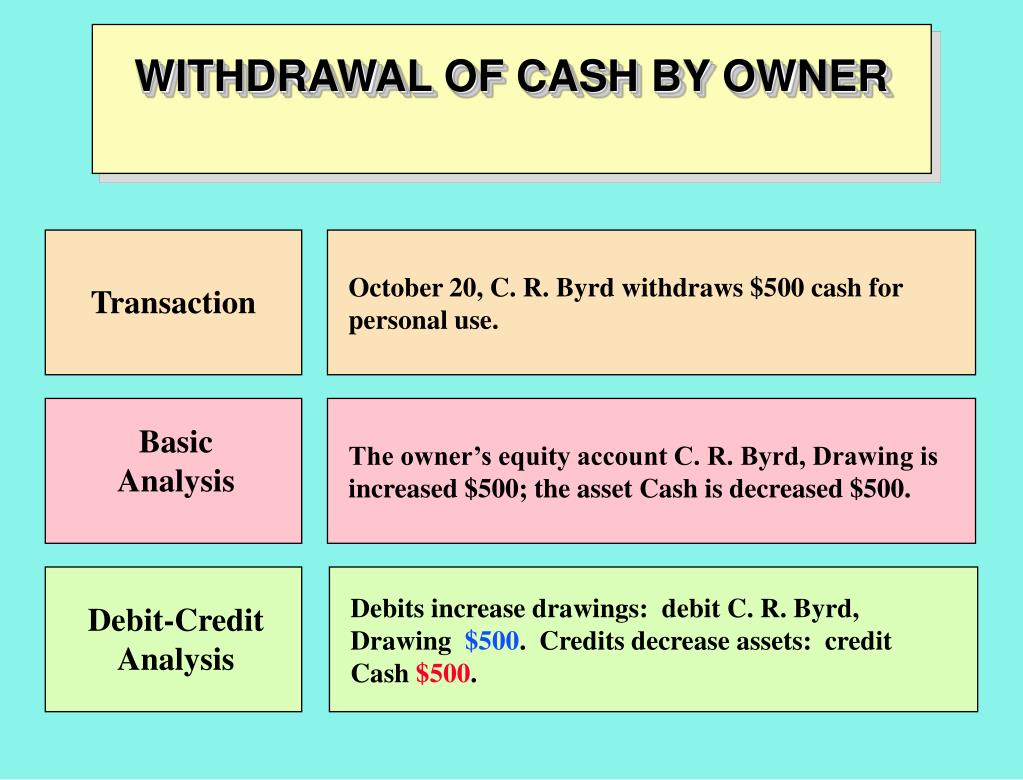 WITHDRAWAL OF CASH BY OWNER

Transaction

October 20, C. R. Byrd withdraws \$500 cash for personal use.

Basic Analysis

The owner's equity account C. R. Byrd, Drawing is increased \$500; the asset Cash is decreased \$500.

Debit-Credit Analysis

Debits increase drawings: debit C. R. Byrd, Drawing \$500. Credits decrease assets: credit Cash \$500.